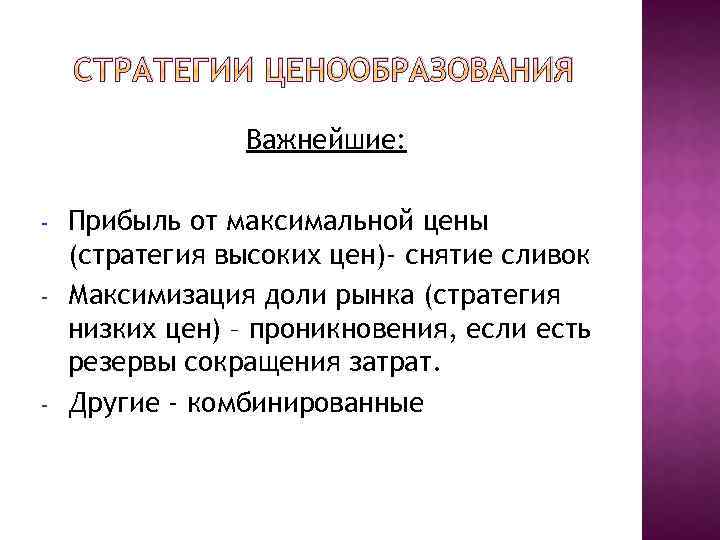 СТРАТЕГИИ ЦЕНООБРАЗОВАНИЯ

Важнейшие:

- Прибыль от максимальной цены (стратегия высоких цен)- снятие сливок
- Максимизация доли рынка (стратегия низких цен) – проникновения, если есть резервы сокращения затрат.
- Другие - комбинированные